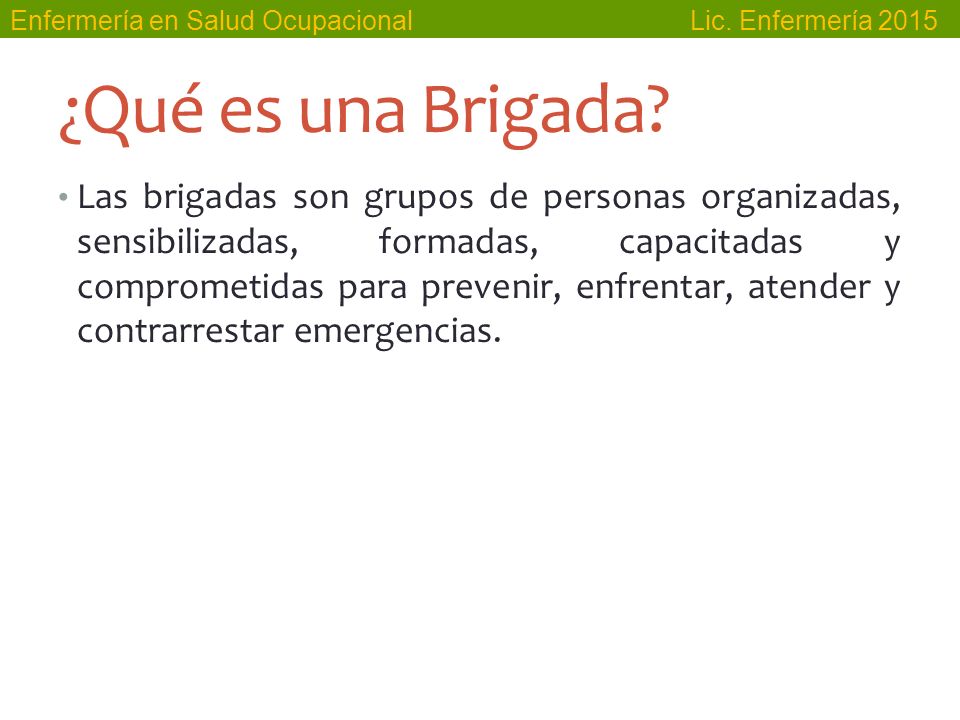 Enfermería en Salud Ocupacional

Lic. Enfermería 2015

¿Qué es una Brigada?

• Las brigadas son grupos de personas organizadas, sensibilizadas, formadas, capacitadas y comprometidas para prevenir, enfrentar, atender y contrarrestar emergencias.